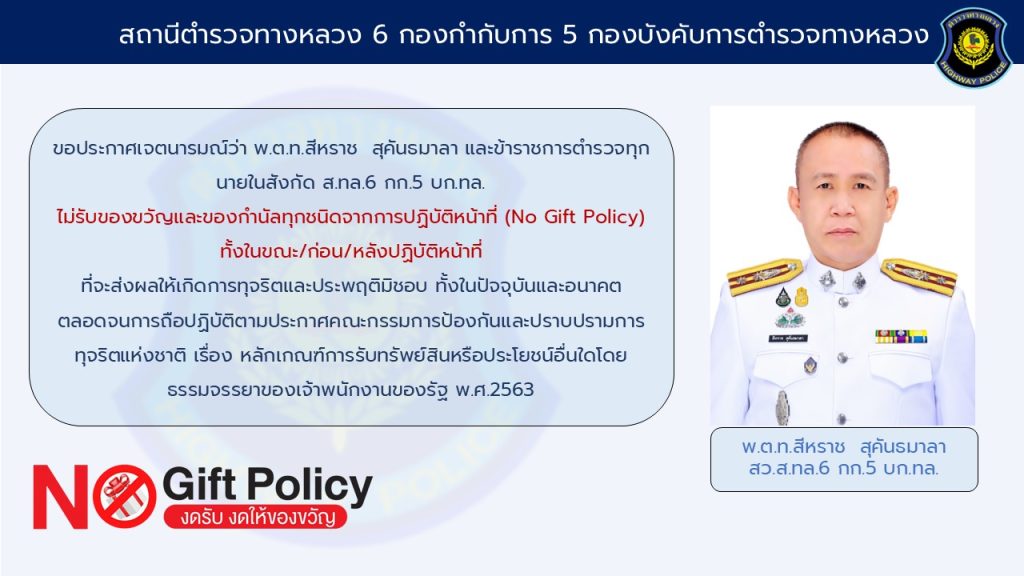 สถานีตำรวจทางหลวง 6 กองกำกับการ 5 กองบังคับการตำรวจทางหลวง

HIGHWAY POLICE

ขอประกาศเจตนารมณ์ว่า พ.ต.ท.สีหราช สุคันธมาลา และข้าราชการตำรวจทุกนายในสังกัด ส.ทล.6 กก.5 บก.ทล.
ไม่รับของขวัญและของกำนัลทุกชนิดจากการปฏิบัติหน้าที่ (No Gift Policy) ทั้งในขณะ/ก่อน/หลังปฏิบัติหน้าที่
ที่จะส่งผลให้เกิดการทุจริตและประพฤติมิชอบ ทั้งในปัจจุบันและอนาคต ตลอดจนการถือปฏิบัติตามประกาศคณะกรรมการป้องกันและปราบปรามการทุจริตแห่งชาติ เรื่อง หลักเกณฑ์การรับทรัพย์สินหรือประโยชน์อื่นใดโดยธรรมจรรยาของเจ้าพนักงานของรัฐ พ.ศ.2563

พ.ต.ท.สีหราช สุคันธมาลา
สว.ส.ทล.6 กก.5 บก.ทล.

NO Gift Policy
งดรับ งดให้ของขวัญ